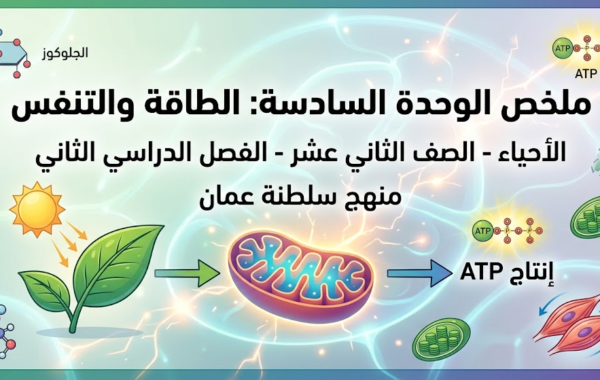 الجلوكوز

ATP

ATP

ملخص الوحدة السادسة: الطاقة والتنفس

الأحياء - الصف الثاني عشر - الفصل الدراسي الثاني

منهج سلطنة عمان

ATP

إنتاج ATP